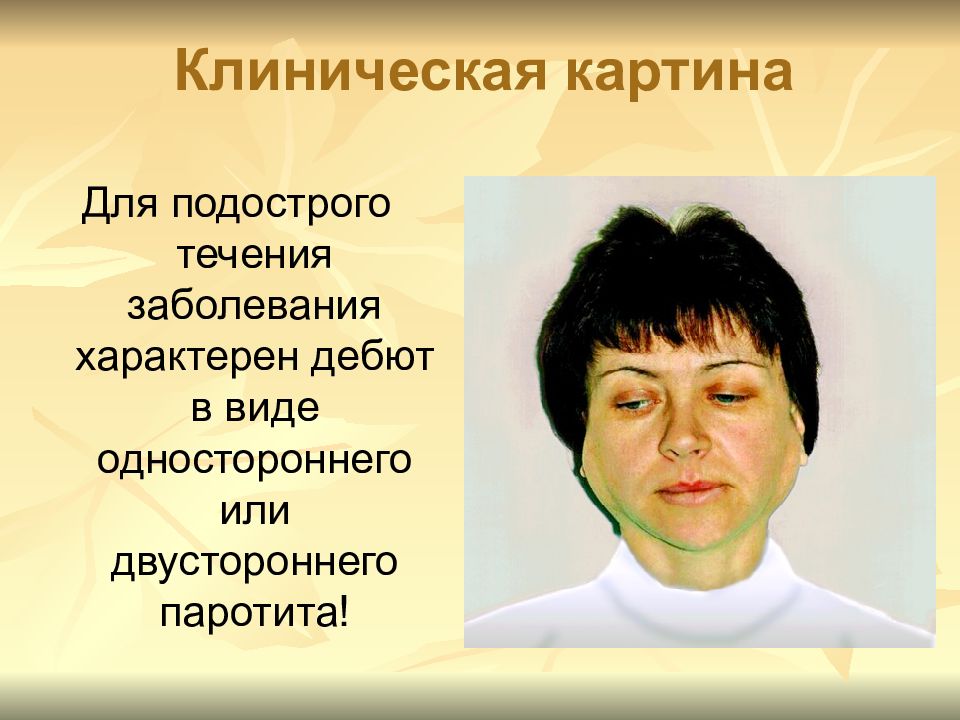 Клиническая картина

Для подострого течения заболевания характерен дебют в виде одностороннего или двустороннего паротита!